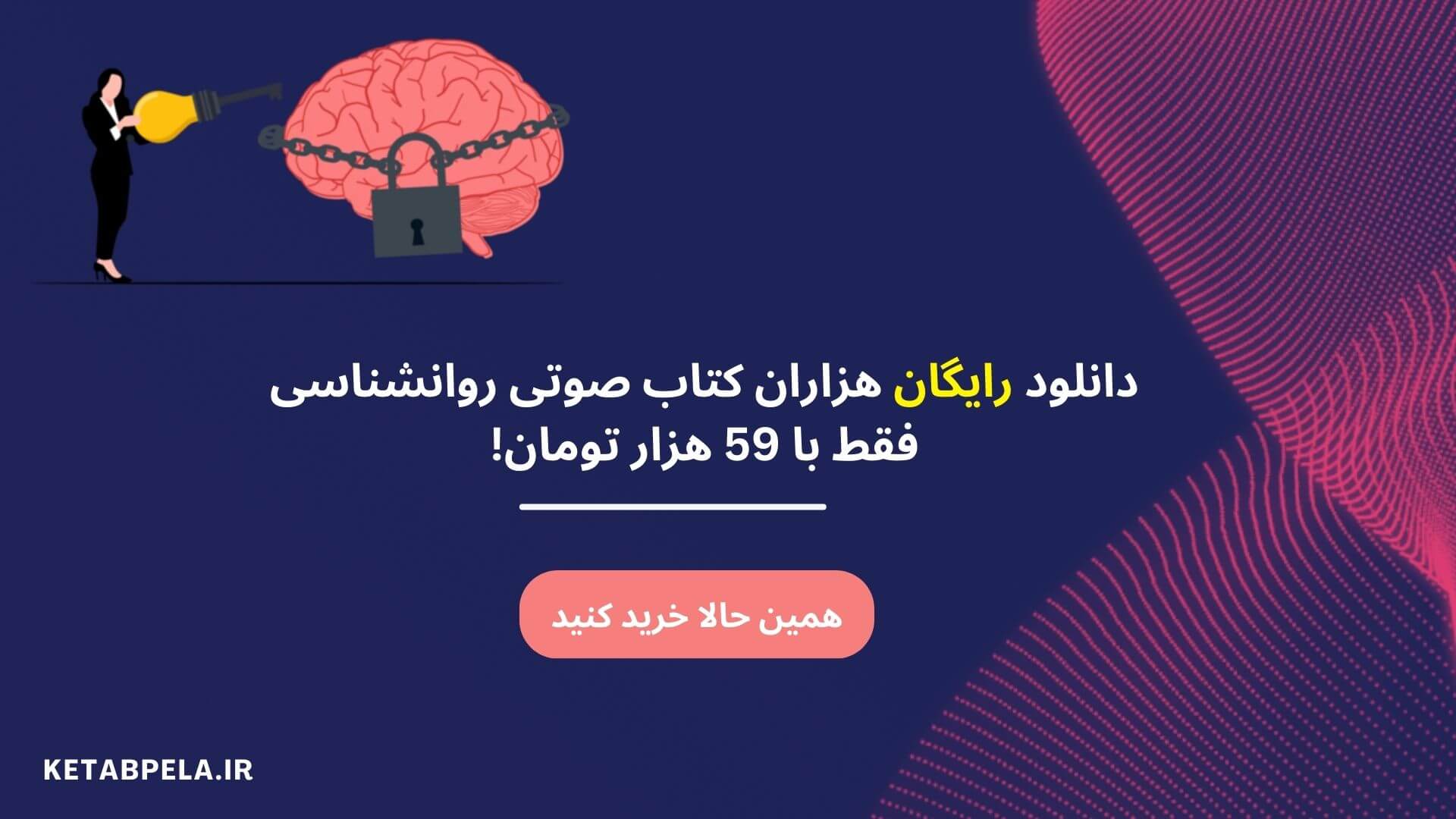 دانلود رایگان هزاران کتاب صوتی روانشناسی فقط با 59 هزار تومان!

همین حالا خرید کنید

KETABPELA.IR